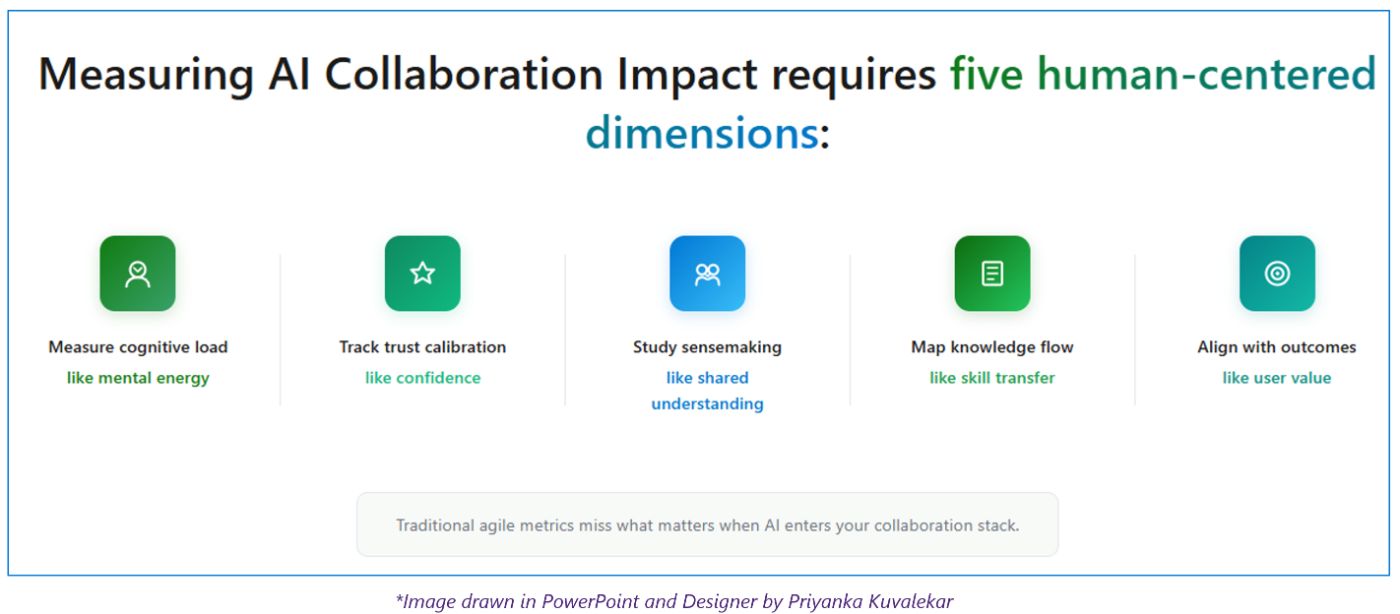 Measuring AI Collaboration Impact requires five human-centered dimensions:

Measure cognitive load
like mental energy

Track trust calibration
like confidence

Study sensemaking
like shared understanding

Map knowledge flow
like skill transfer

Align with outcomes
like user value

Traditional agile metrics miss what matters when AI enters your collaboration stack.

*Image drawn in PowerPoint and Designer by Priyanka Kuvalekar